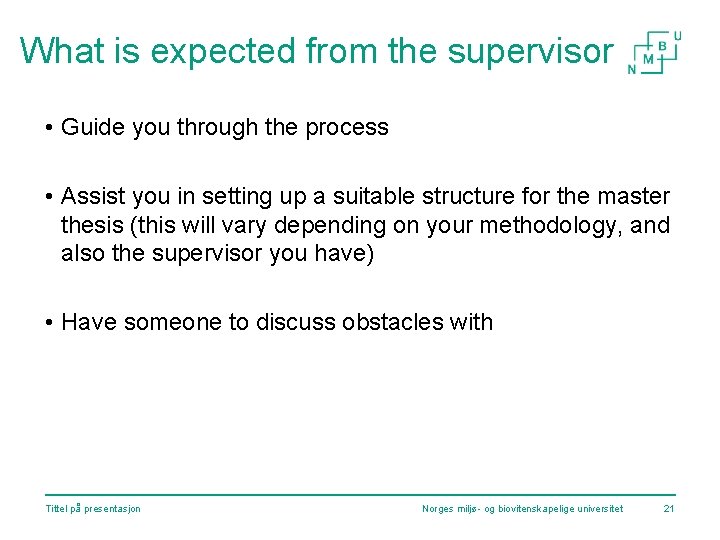 What is expected from the supervisor

N M B U

• Guide you through the process

• Assist you in setting up a suitable structure for the master thesis (this will vary depending on your methodology, and also the supervisor you have)

• Have someone to discuss obstacles with

Tittel på presentasjon

Norges miljø- og biovitenskapelige universitet

21